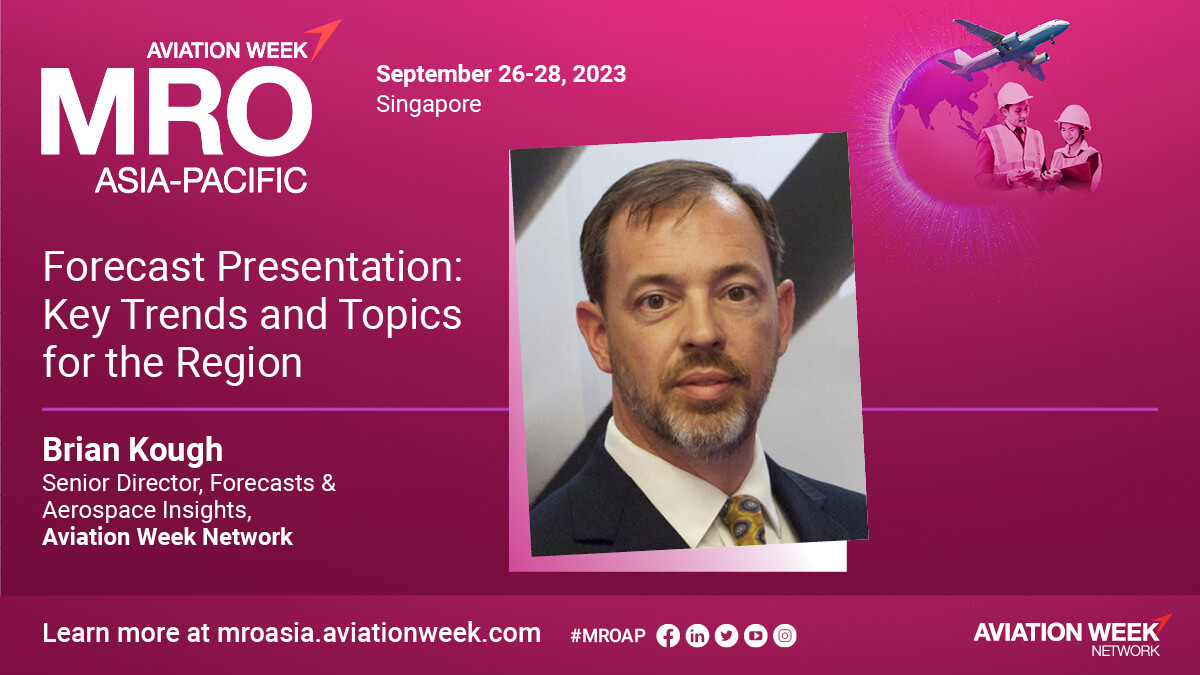 AVIATION WEEK
MRO
ASIA-PACIFIC

September 26-28, 2023
Singapore

Forecast Presentation: Key Trends and Topics for the Region

Brian Kough
Senior Director, Forecasts & Aerospace Insights,
Aviation Week Network

Learn more at mroasia.aviationweek.com

#MROAP

AVIATION WEEK
NETWORK